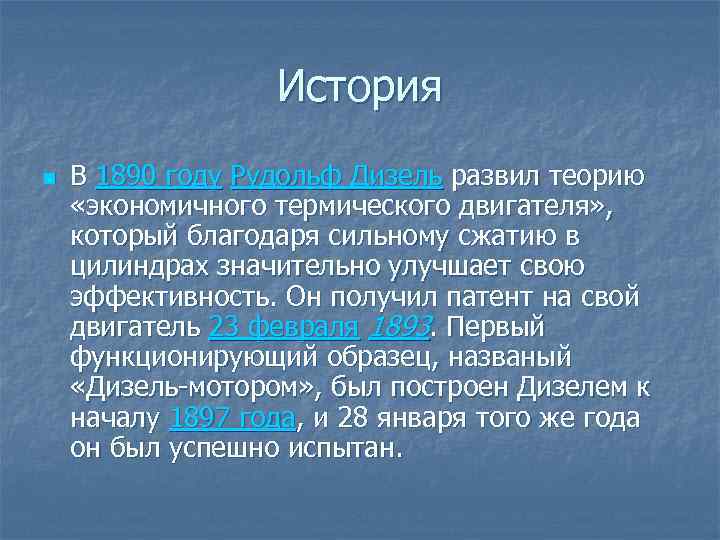 История

В 1890 году Рудольф Дизель развил теорию «экономичного термического двигателя», который благодаря сильному сжатию в цилиндрах значительно улучшает свою эффективность. Он получил патент на свой двигатель 23 февраля 1893. Первый функционирующий образец, названый «Дизель-мотором», был построен Дизелем к началу 1897 года, и 28 января того же года он был успешно испытан.